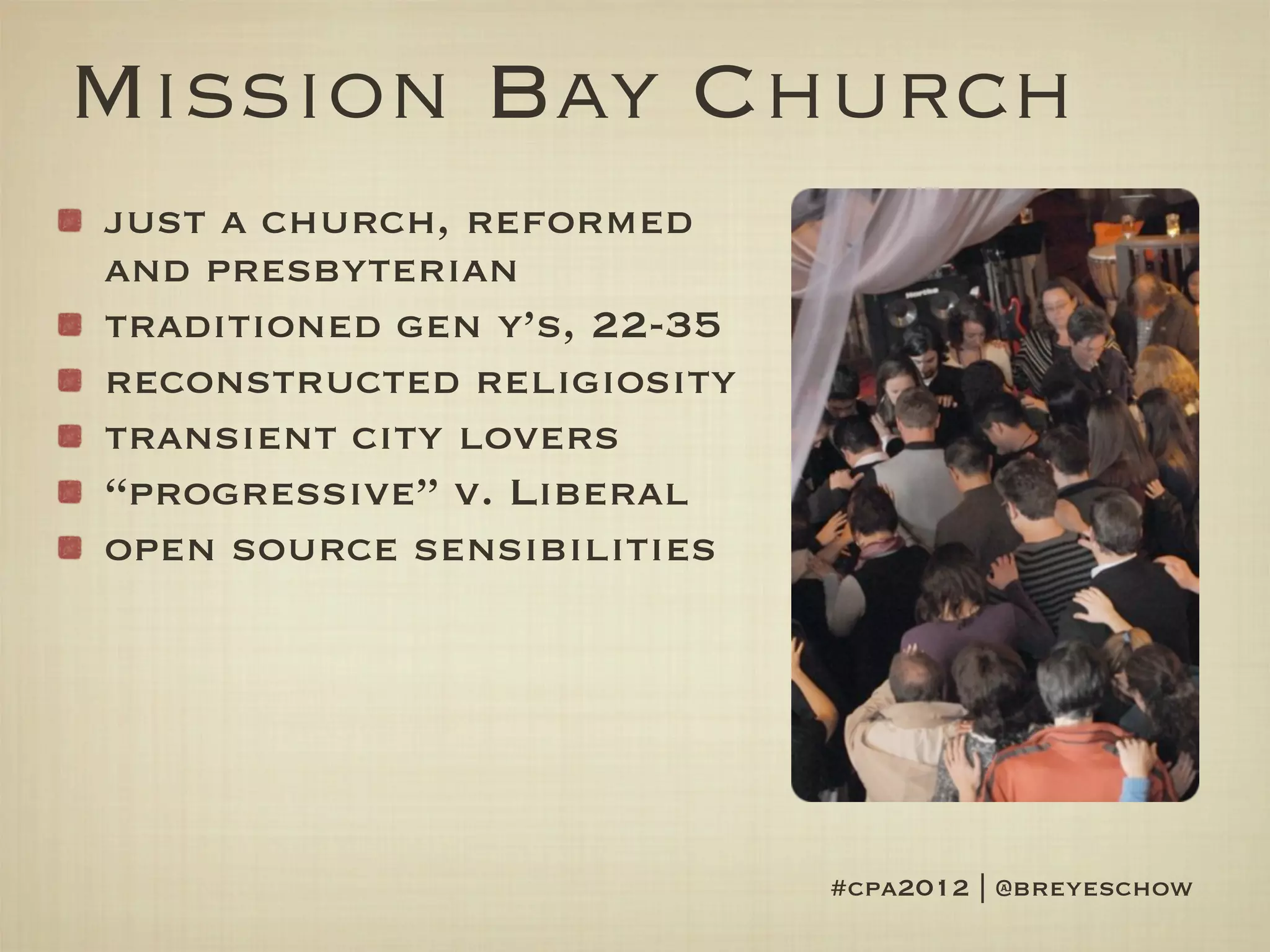 Mission Bay Church

- just a church, reformed and presbyterian
- traditioned gen y's, 22-35
- reconstructed religiosity
- transient city lovers
- "progressive" v. Liberal
- open source sensibilities

#cpa2012 | @breyeschow